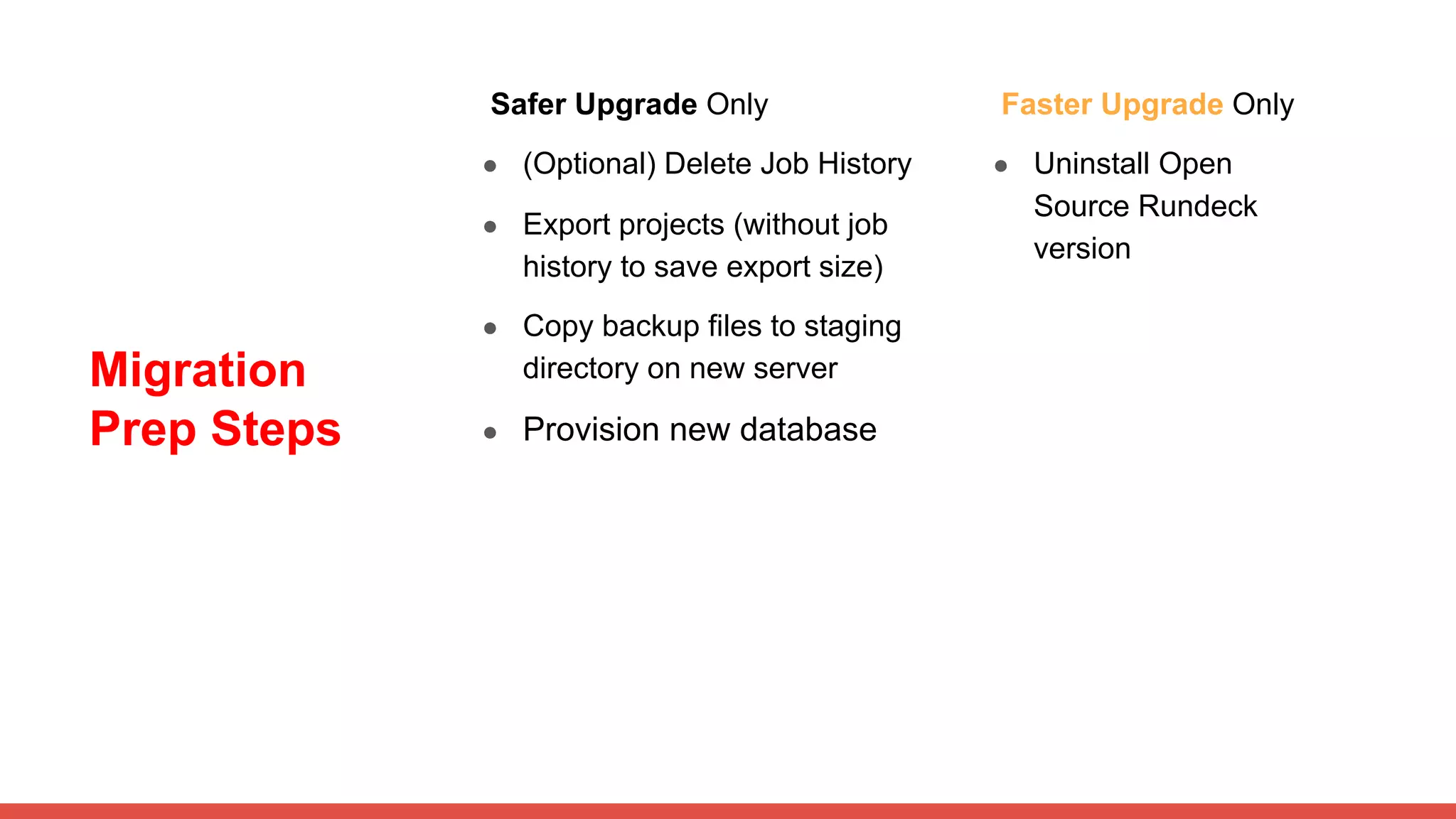 Migration Prep Steps

Safer Upgrade Only

- (Optional) Delete Job History
- Export projects (without job history to save export size)
- Copy backup files to staging directory on new server
- Provision new database

Faster Upgrade Only

- Uninstall Open Source Rundeck version